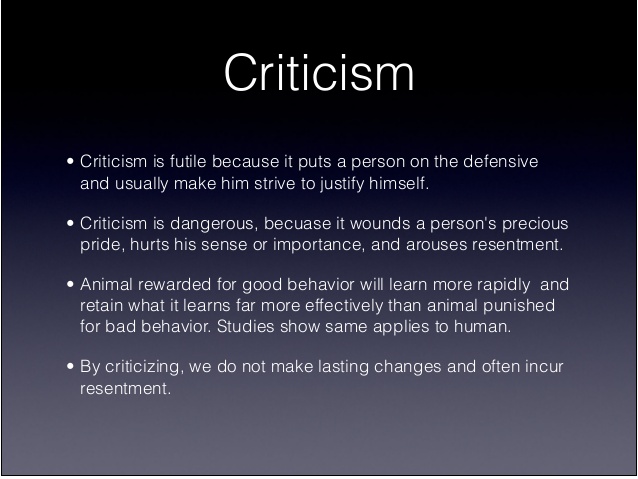 Criticism

• Criticism is futile because it puts a person on the defensive and usually make him strive to justify himself.

• Criticism is dangerous, becuase it wounds a person's precious pride, hurts his sense or importance, and arouses resentment.

• Animal rewarded for good behavior will learn more rapidly and retain what it learns far more effectively than animal punished for bad behavior. Studies show same applies to human.

• By criticizing, we do not make lasting changes and often incur resentment.